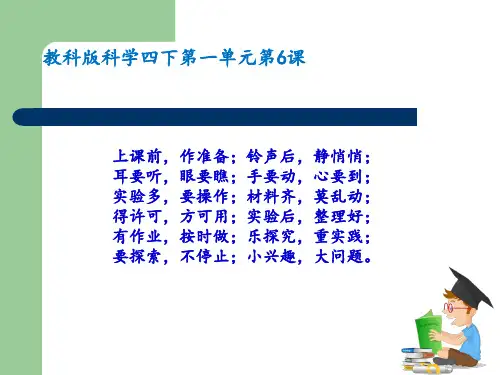 教科版科学四下第一单元第6课

上课前，作准备；铃声后，静悄悄；
耳要听，眼要瞧；手要动，心要到；
实验多，要操作；材料齐，莫乱动；
得许可，方可用；实验后，整理好；
有作业，按时做；乐探究，重实践；
要探索，不停止；小兴趣，大问题。